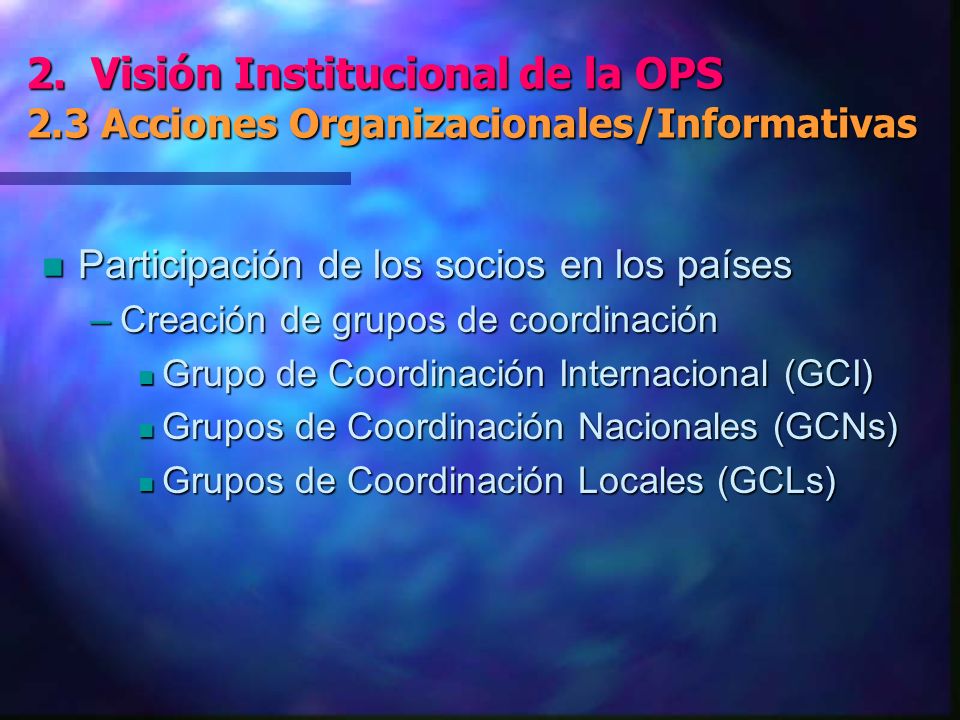 2. Visión Institucional de la OPS
2.3 Acciones Organizacionales/Informativas

Participación de los socios en los países
– Creación de grupos de coordinación
Grupo de Coordinación Internacional (GCI)
Grupos de Coordinación Nacionales (GCNs)
Grupos de Coordinación Locales (GCLs)